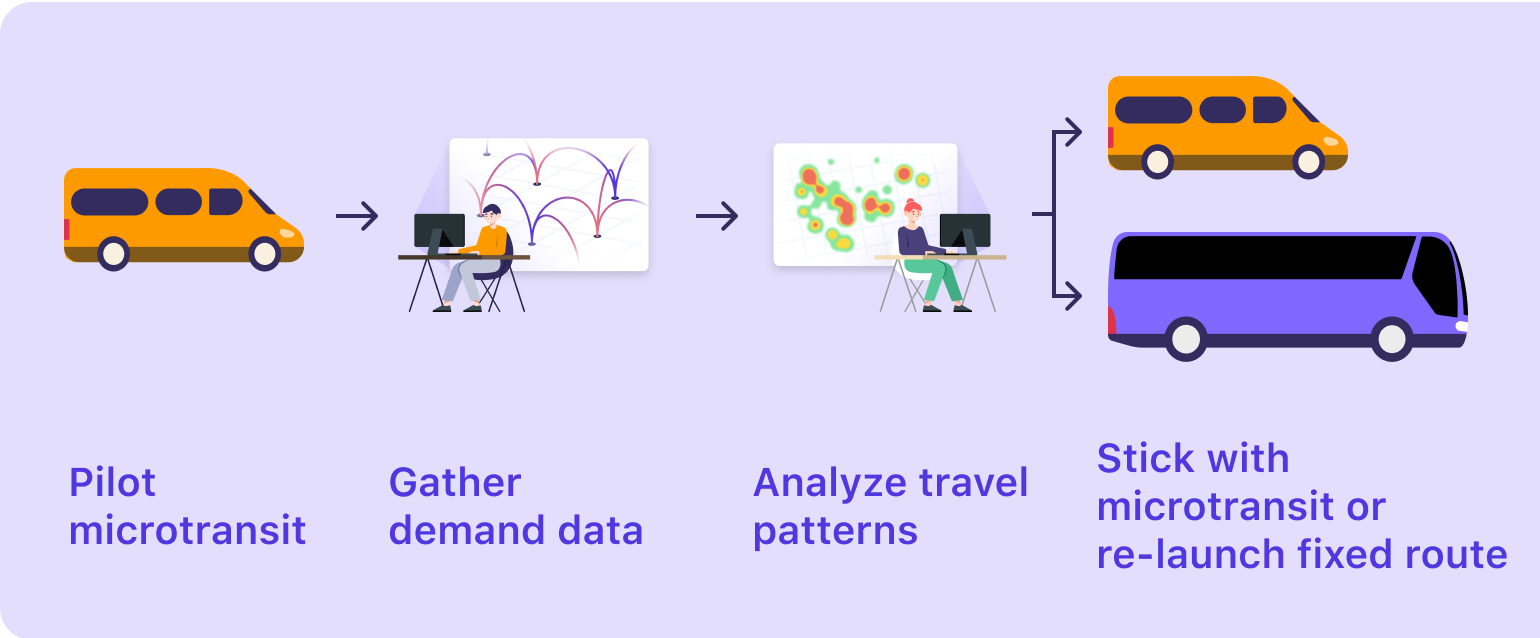 Pilot microtransit

Gather demand data

Analyze travel patterns

Stick with microtransit or re-launch fixed route